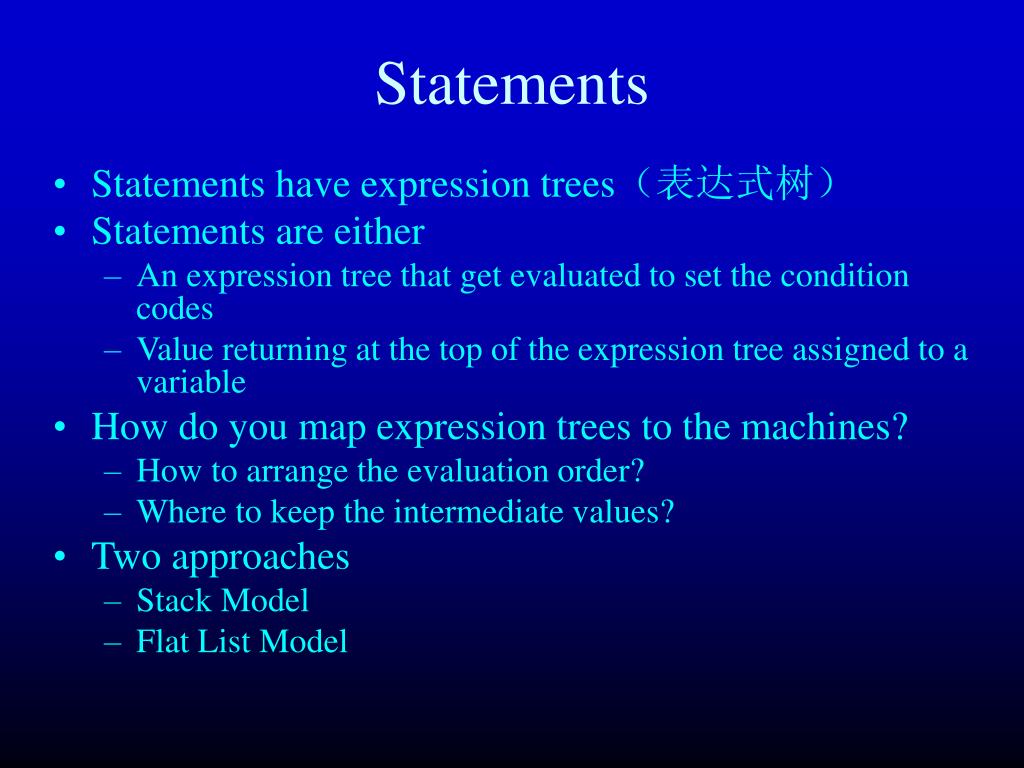 Statements

• Statements have expression trees（表达式树）
• Statements are either
– An expression tree that get evaluated to set the condition codes
– Value returning at the top of the expression tree assigned to a variable
• How do you map expression trees to the machines?
– How to arrange the evaluation order?
– Where to keep the intermediate values?
• Two approaches
– Stack Model
– Flat List Model